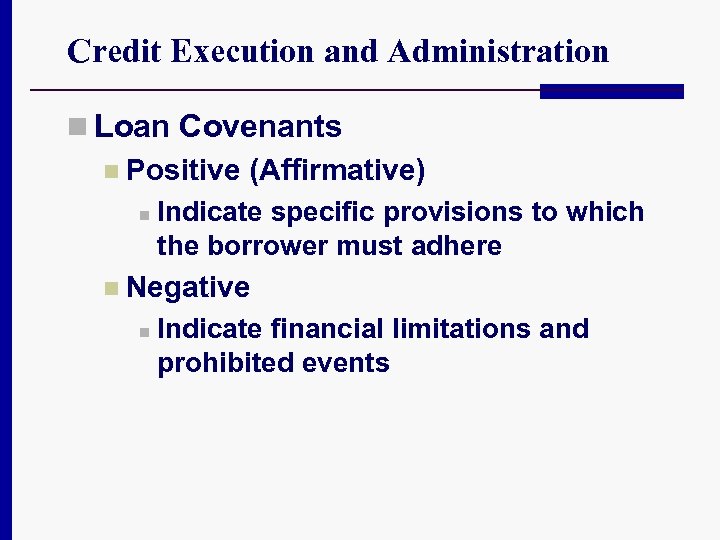 Credit Execution and Administration

Loan Covenants

Positive (Affirmative)

Indicate specific provisions to which the borrower must adhere

Negative

Indicate financial limitations and prohibited events